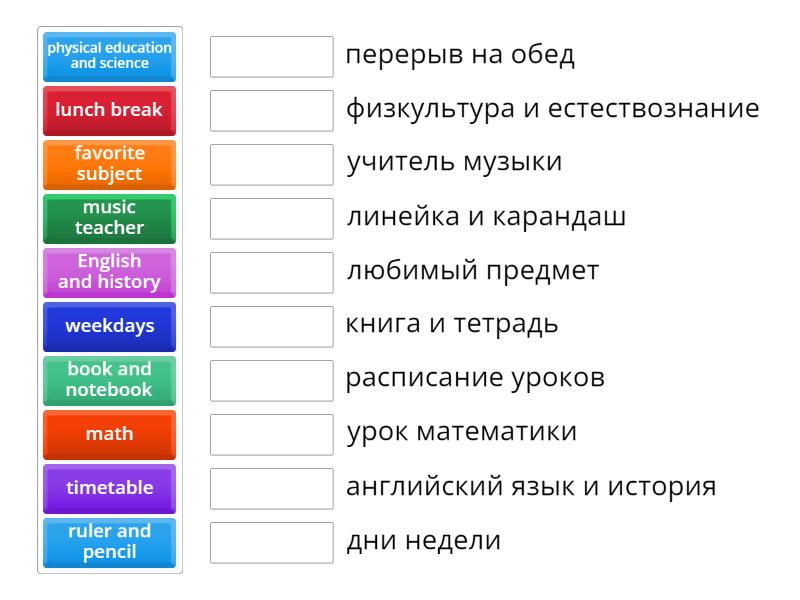 physical education and science
lunch break
favorite subject
music teacher
English and history
weekdays
book and notebook
math
timetable
ruler and pencil

перерыв на обед
физкультура и естествознание
учитель музыки
линейка и карандаш
любимый предмет
книга и тетрадь
расписание уроков
урок математики
английский язык и история
дни недели